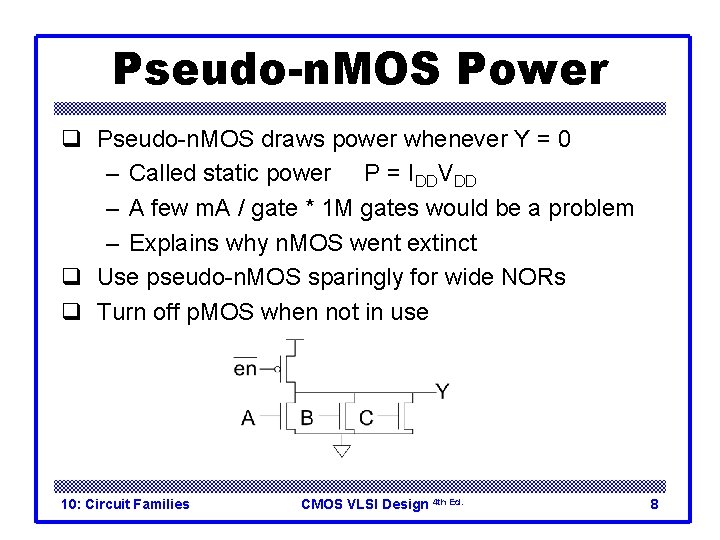 Pseudo-nMOS Power

❑ Pseudo-nMOS draws power whenever Y = 0
– Called static power   $P = I_{DD}V_{DD}$
– A few mA / gate * 1M gates would be a problem
– Explains why nMOS went extinct
❑ Use pseudo-nMOS sparingly for wide NORs
❑ Turn off pMOS when not in use

$\overline{en}$
Y
A
B
C

10: Circuit Families
CMOS VLSI Design 4th Ed.
8